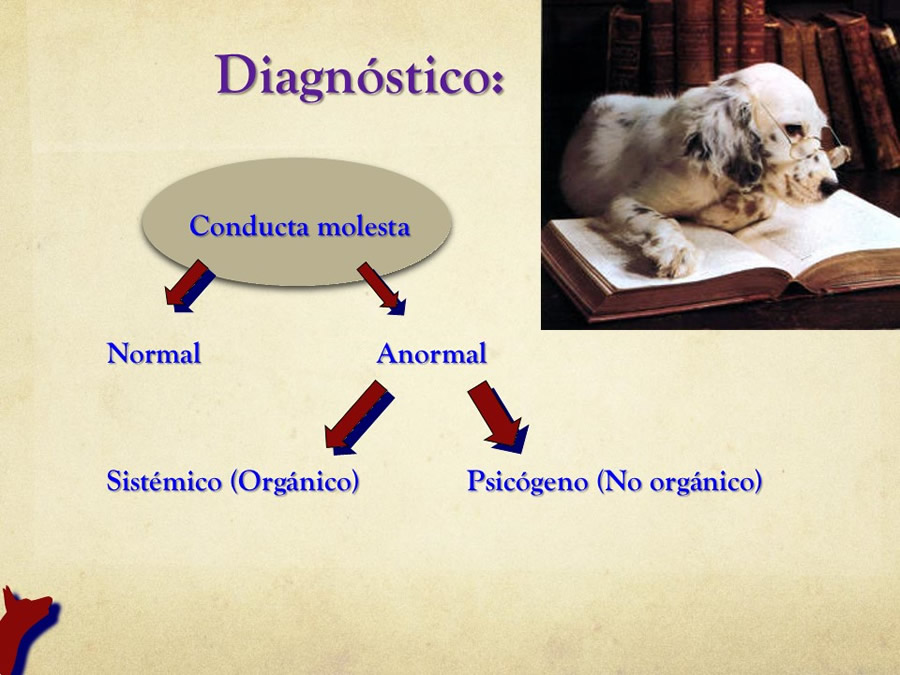 Diagnóstico:

Conducta molesta

Normal

Anormal

Sistémico (Orgánico)

Psicógeno (No orgánico)